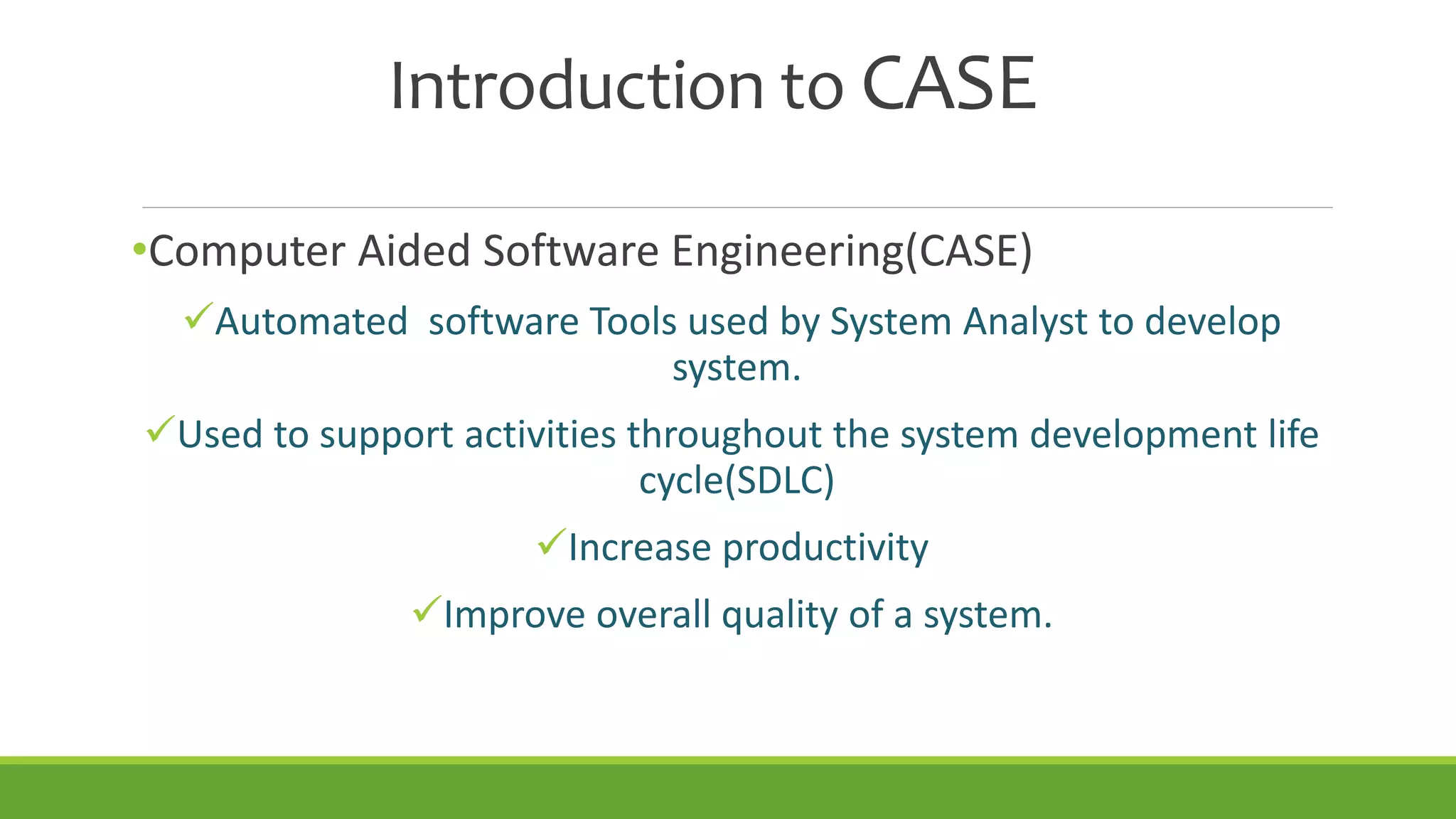 Introduction to CASE

•Computer Aided Software Engineering(CASE)

✓Automated software Tools used by System Analyst to develop system.

✓Used to support activities throughout the system development life cycle(SDLC)

✓Increase productivity

✓Improve overall quality of a system.